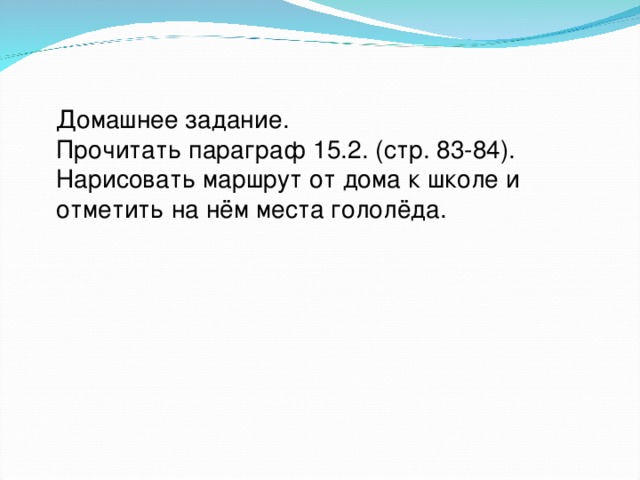 Домашнее задание.
Прочитать параграф 15.2. (стр. 83-84).
Нарисовать маршрут от дома к школе и отметить на нём места гололёда.